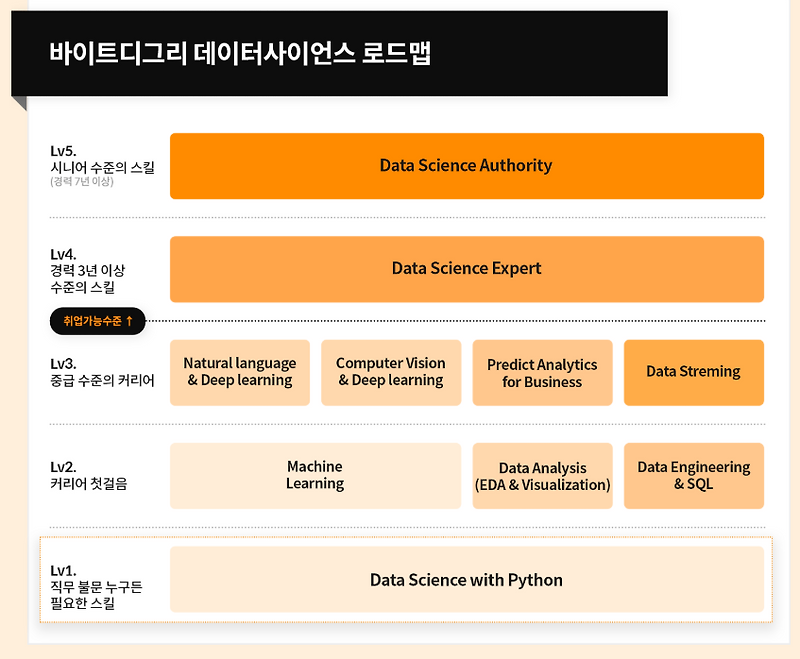 바이트디그리 데이터사이언스 로드맵

Lv5.
시니어 수준의 스킬
(경력 7년 이상)

Data Science Authority

Lv4.
경력 3년 이상
수준의 스킬

Data Science Expert

취업가능수준 ↑

Lv3.
중급 수준의 커리어

Natural language & Deep learning

Computer Vision & Deep learning

Predict Analytics for Business

Data Streming

Lv2.
커리어 첫걸음

Machine Learning

Data Analysis (EDA & Visualization)

Data Engineering & SQL

Lv1.
직무 불문 누구든
필요한 스킬

Data Science with Python